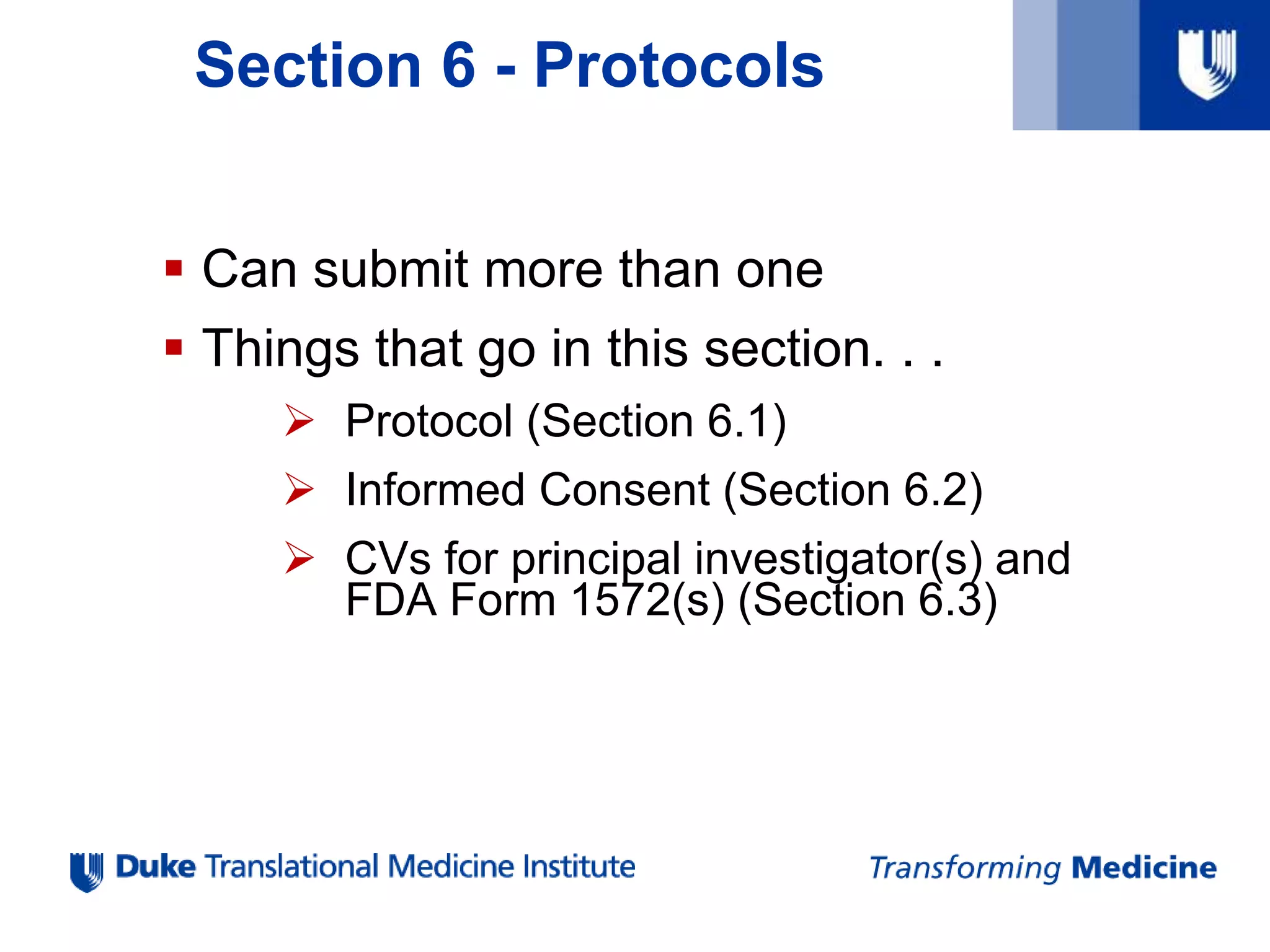 Section 6 - Protocols

▪ Can submit more than one
▪ Things that go in this section. . .
➢ Protocol (Section 6.1)
➢ Informed Consent (Section 6.2)
➢ CVs for principal investigator(s) and FDA Form 1572(s) (Section 6.3)

Duke Translational Medicine Institute

Transforming Medicine